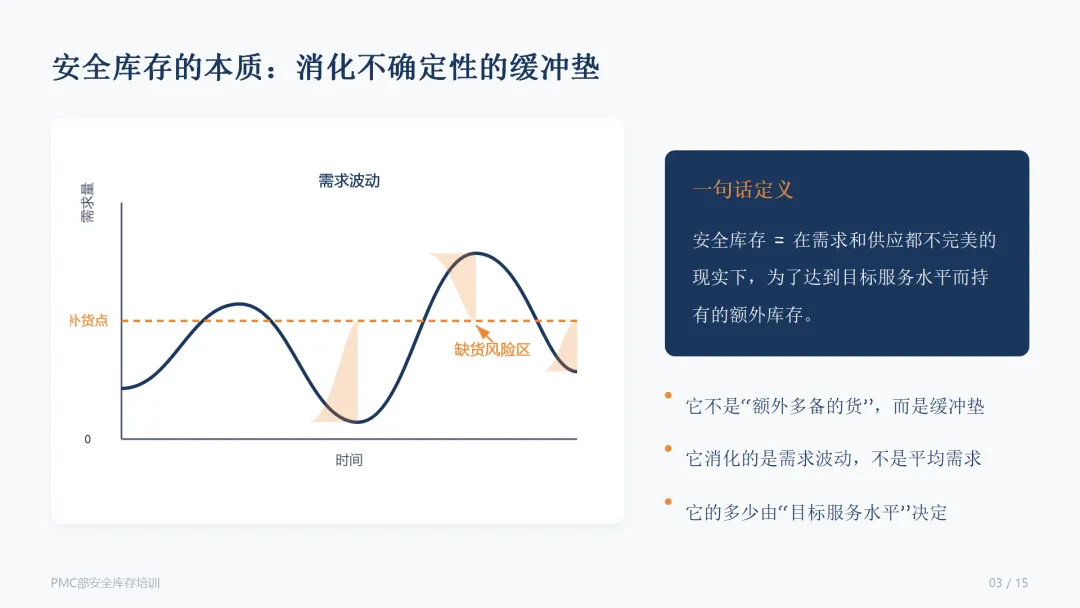 安全库存的本质：消化不确定性的缓冲垫

需求波动

需求量

补货点

缺货风险区

0

时间

一句话定义

安全库存 = 在需求和供应都不完美的现实下，为了达到目标服务水平而持有的额外库存。

它不是“额外多备的货”，而是缓冲垫

它消化的是需求波动，不是平均需求

它的多少由“目标服务水平”决定

PMC部安全库存培训

03 / 15